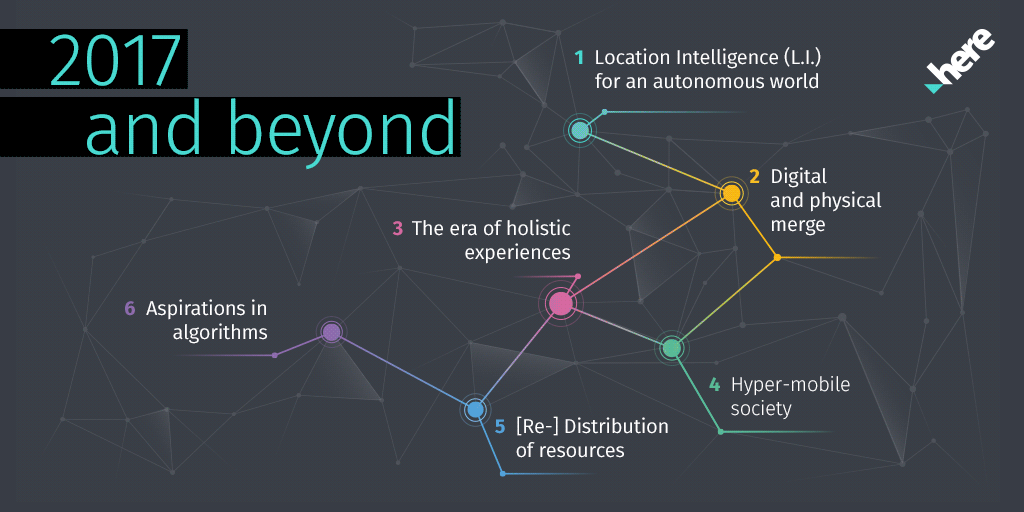 2017 and beyond

here

1 Location Intelligence (L.I.) for an autonomous world

2 Digital and physical merge

3 The era of holistic experiences

4 Hyper-mobile society

5 [Re-] Distribution of resources

6 Aspirations in algorithms